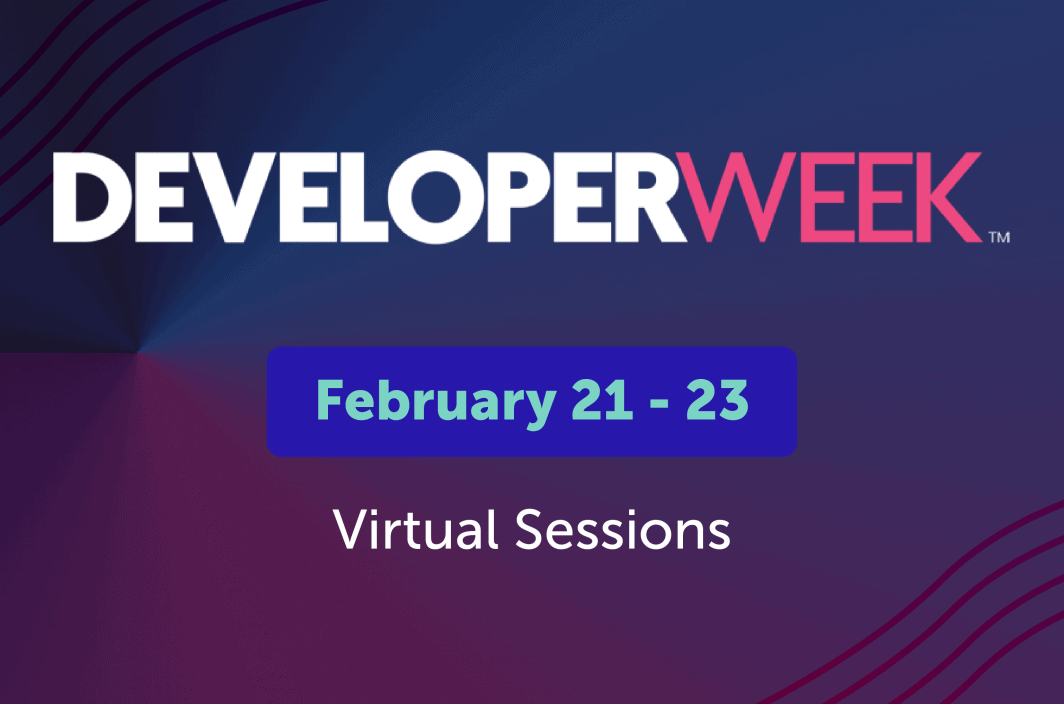 DEVELOPERWEEK™

February 21 - 23

Virtual Sessions